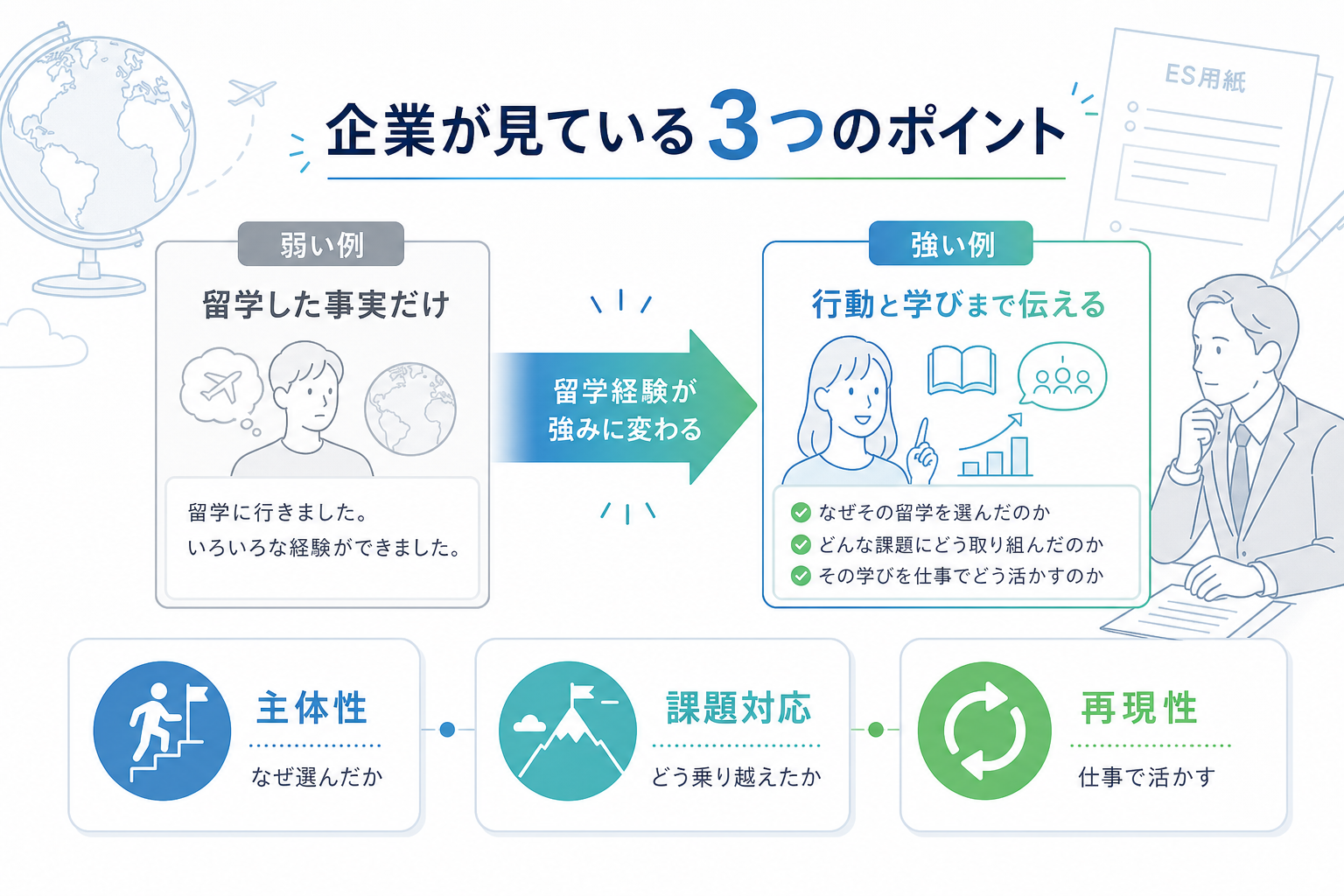 ES用紙

企業が見ている3つのポイント

弱い例

留学した事実だけ

留学に行きました。
いろいろな経験ができました。

留学経験が強みに変わる

強い例

行動と学びまで伝える

なぜその留学を選んだのか
どんな課題にどう取り組んだのか
その学びを仕事でどう活かすのか

主体性
なぜ選んだか

課題対応
どう乗り越えたか

再現性
仕事で活かす